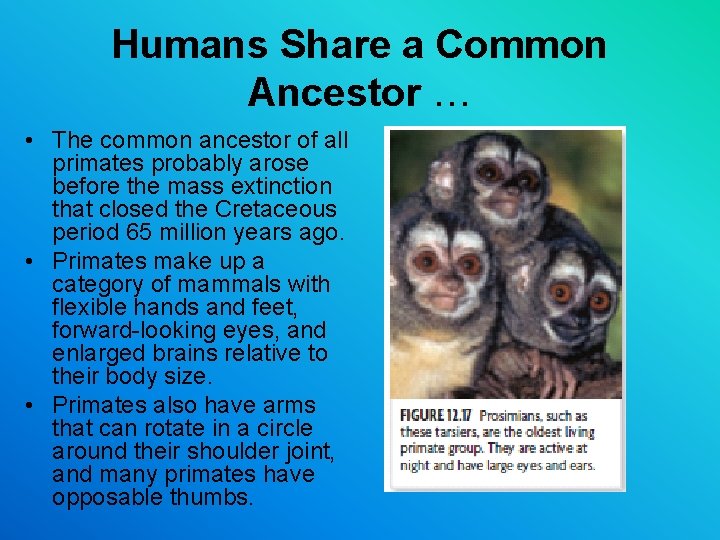 Humans Share a Common Ancestor …

• The common ancestor of all primates probably arose before the mass extinction that closed the Cretaceous period 65 million years ago.
• Primates make up a category of mammals with flexible hands and feet, forward-looking eyes, and enlarged brains relative to their body size.
• Primates also have arms that can rotate in a circle around their shoulder joint, and many primates have opposable thumbs.

FIGURE 12.17 Prosimians, such as these tarsiers, are the oldest living primate group. They are active at night and have large eyes and ears.